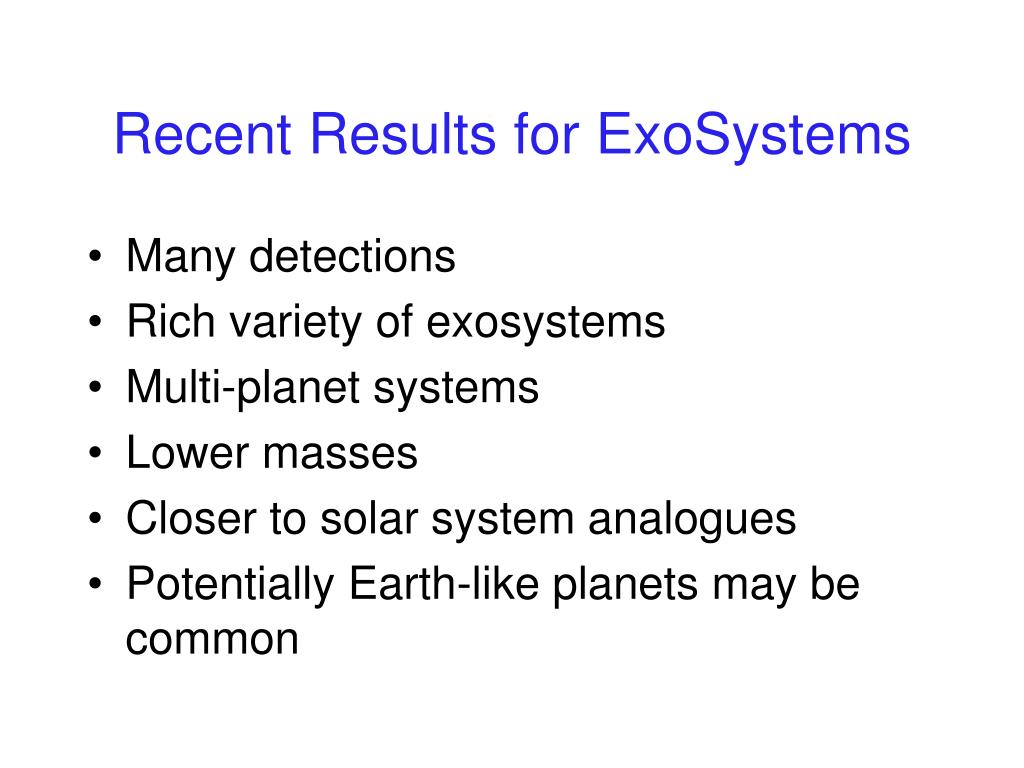 Recent Results for ExoSystems

• Many detections
• Rich variety of exosystems
• Multi-planet systems
• Lower masses
• Closer to solar system analogues
• Potentially Earth-like planets may be common